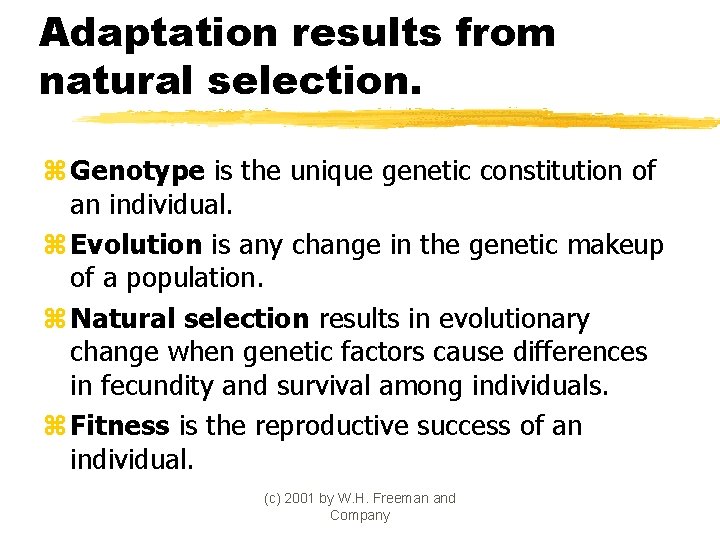 Adaptation results from natural selection.

⌘ Genotype is the unique genetic constitution of an individual.

⌘ Evolution is any change in the genetic makeup of a population.

⌘ Natural selection results in evolutionary change when genetic factors cause differences in fecundity and survival among individuals.

⌘ Fitness is the reproductive success of an individual.

(c) 2001 by W.H. Freeman and Company